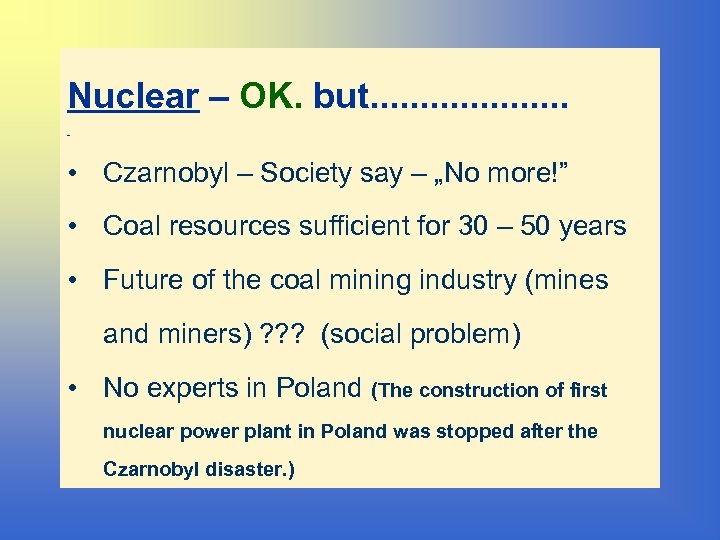 Nuclear – OK. but....................

-

• Czarnobyl – Society say – „No more!”

• Coal resources sufficient for 30 – 50 years

• Future of the coal mining industry (mines and miners) ??? (social problem)

• No experts in Poland (The construction of first nuclear power plant in Poland was stopped after the Czarnobyl disaster.)